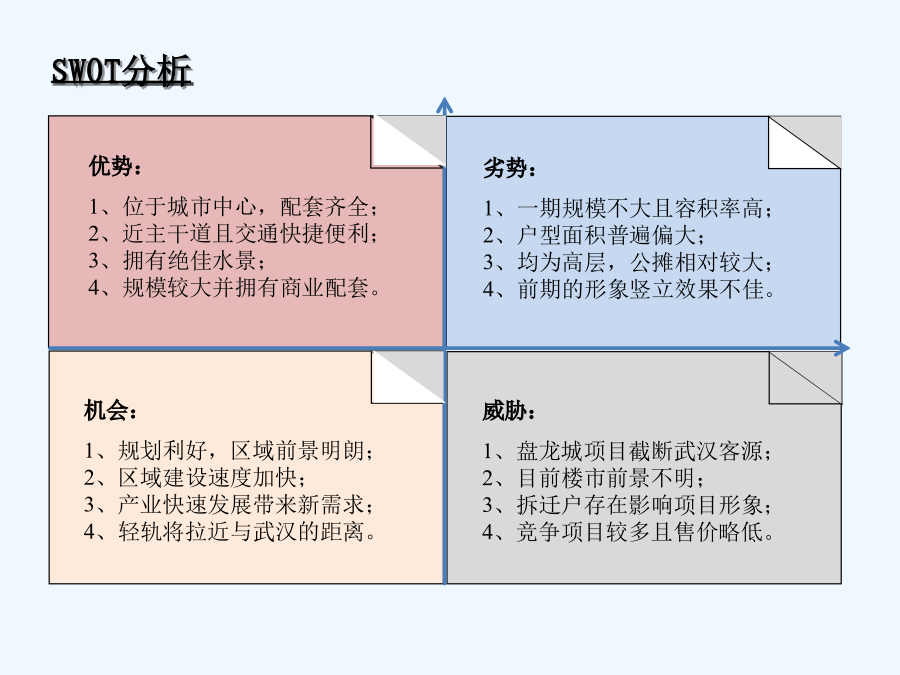 SWOT分析

优势：

1、位于城市中心，配套齐全；
2、近主干道且交通快捷便利；
3、拥有绝佳水景；
4、规模较大并拥有商业配套。

劣势：

1、一期规模不大且容积率高；
2、户型面积普遍偏大；
3、均为高层，公摊相对较大；
4、前期的形象竖立效果不佳。

机会：

1、规划利好，区域前景明朗；
2、区域建设速度加快；
3、产业快速发展带来新需求；
4、轻轨将拉近与武汉的距离。

威胁：

1、盘龙城项目截断武汉客源；
2、目前楼市前景不明；
3、拆迁户存在影响项目形象；
4、竞争项目较多且售价略低。